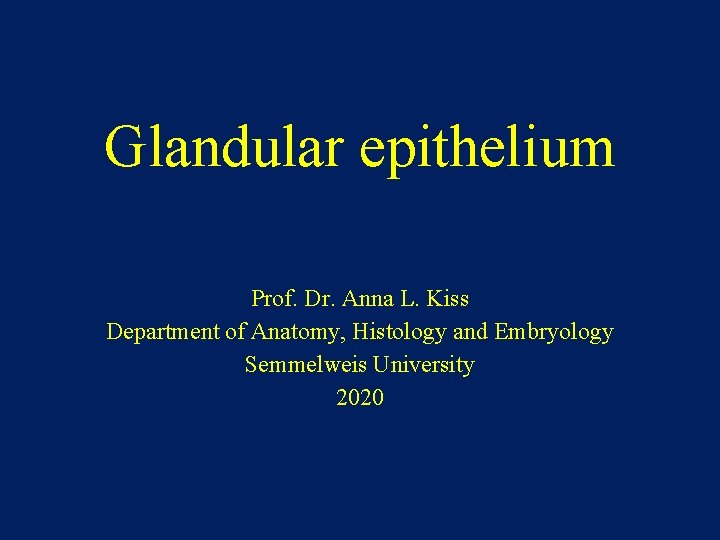 Glandular epithelium

Prof. Dr. Anna L. Kiss
Department of Anatomy, Histology and Embryology
Semmelweis University
2020